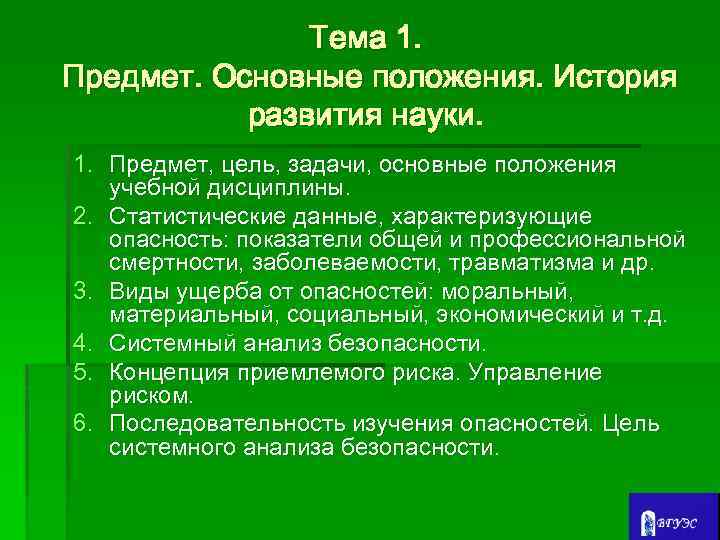 Тема 1.
Предмет. Основные положения. История развития науки.

1. Предмет, цель, задачи, основные положения учебной дисциплины.
2. Статистические данные, характеризующие опасность: показатели общей и профессиональной смертности, заболеваемости, травматизма и др.
3. Виды ущерба от опасностей: моральный, материальный, социальный, экономический и т.д.
4. Системный анализ безопасности.
5. Концепция приемлемого риска. Управление риском.
6. Последовательность изучения опасностей. Цель системного анализа безопасности.

ВГУЭС